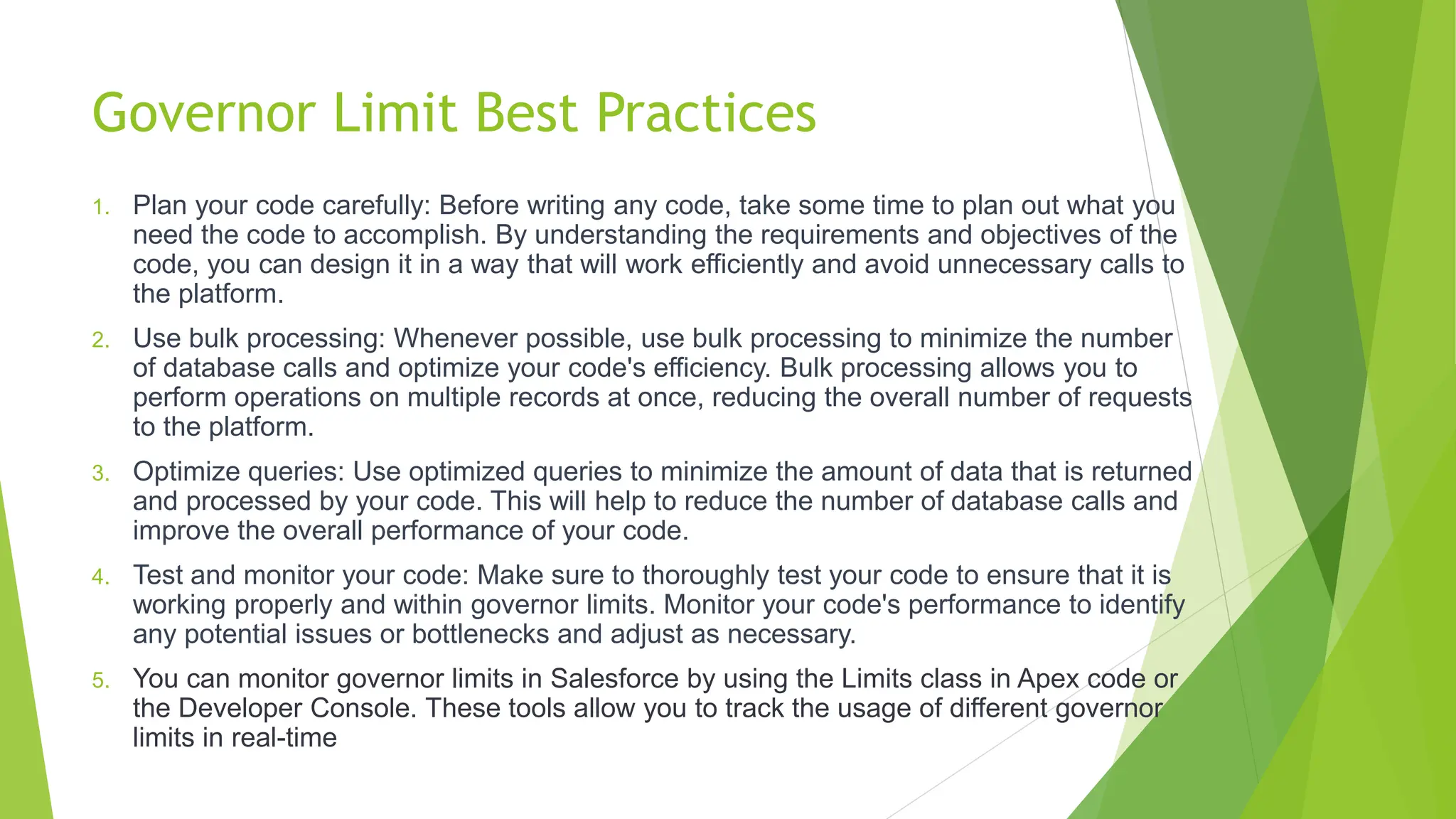 Governor Limit Best Practices

1. Plan your code carefully: Before writing any code, take some time to plan out what you need the code to accomplish. By understanding the requirements and objectives of the code, you can design it in a way that will work efficiently and avoid unnecessary calls to the platform.

2. Use bulk processing: Whenever possible, use bulk processing to minimize the number of database calls and optimize your code's efficiency. Bulk processing allows you to perform operations on multiple records at once, reducing the overall number of requests to the platform.

3. Optimize queries: Use optimized queries to minimize the amount of data that is returned and processed by your code. This will help to reduce the number of database calls and improve the overall performance of your code.

4. Test and monitor your code: Make sure to thoroughly test your code to ensure that it is working properly and within governor limits. Monitor your code's performance to identify any potential issues or bottlenecks and adjust as necessary.

5. You can monitor governor limits in Salesforce by using the Limits class in Apex code or the Developer Console. These tools allow you to track the usage of different governor limits in real-time